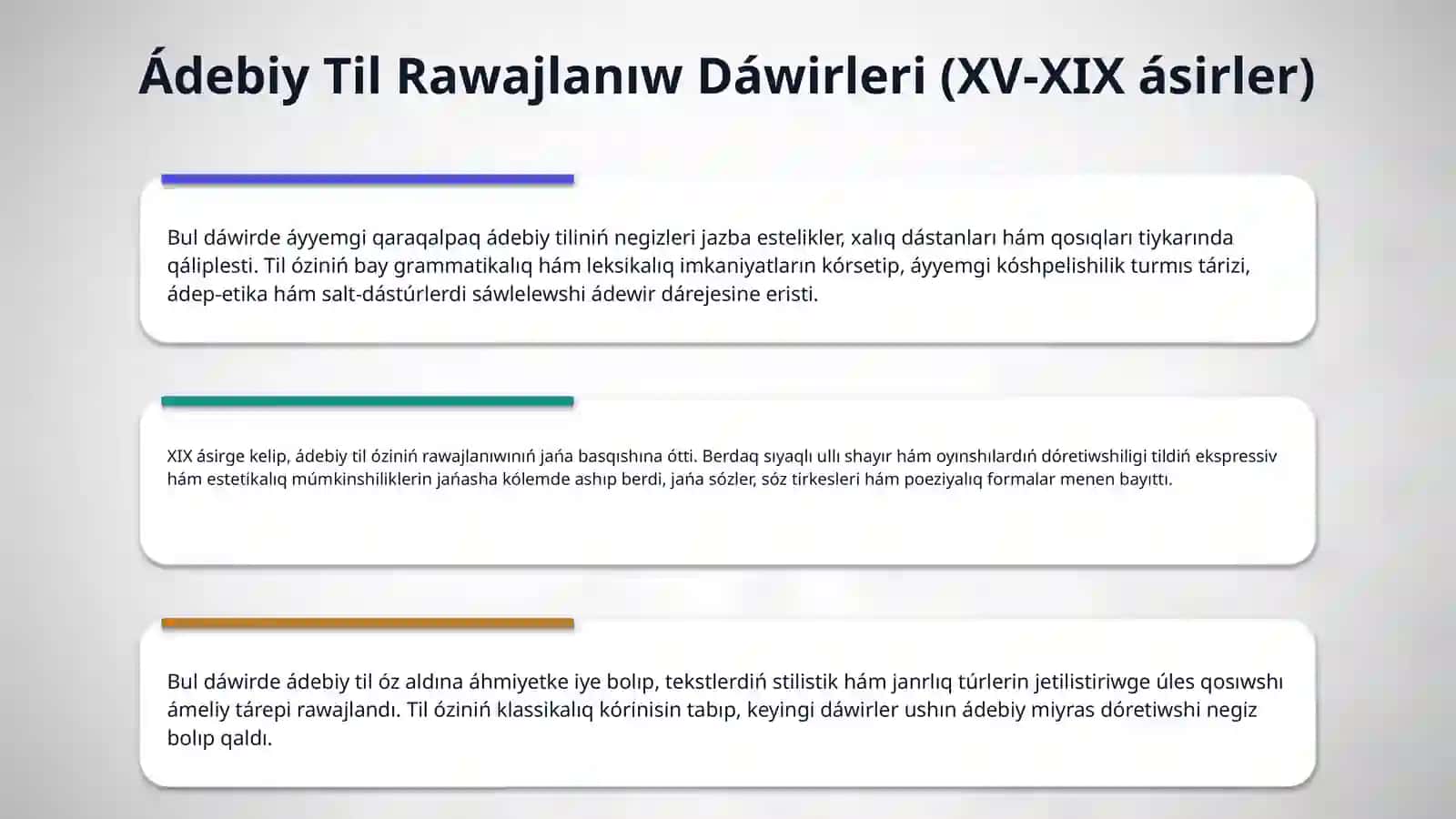 Ádebiy Til Rawajlanıw Dáwirleri (XV-XIX ásirler)

Bul dáwirde áyyemgi qaraqalpaq ádebiy tiliniń negizleri jazba estelikler, xalıq dástanları hám qosıqları tiykarında qáliplesti. Til óziniń bay grammatikalıq hám leksikalıq imkaniyatların kórsetip, áyyemgi kóshpelishilik turmıs tárizi, ádep-etika hám salt-dástúrlerdi sáwlelewshi ádewir dárejesine eristi.

XIX ásirge kelip, ádebiy til óziniń rawajlanıwınıń jańa basqıshına ótti. Berdaq sıyaqlı ullı shayır hám oyınshılardıń dóretiwshiligi tildiń ekspressiv hám estetikalıq múmkinshiliklerin jańasha kólemde ashıp berdi, jańa sózler, sóz tirkesleri hám poeziyalıq formalar menen bayıttı.

Bul dáwirde ádebiy til óz aldına áhmiyetke iye bolıp, tekstlerdiń stilistik hám janrlıq túrlerin jetilistiriwge úles qosıwshı ámeliy tárepi rawajlandı. Til óziniń klassikalıq kórinisin tabıp, keyingi dáwirler ushın ádebiy miyras dóretiwshi negiz bolıp qaldı.